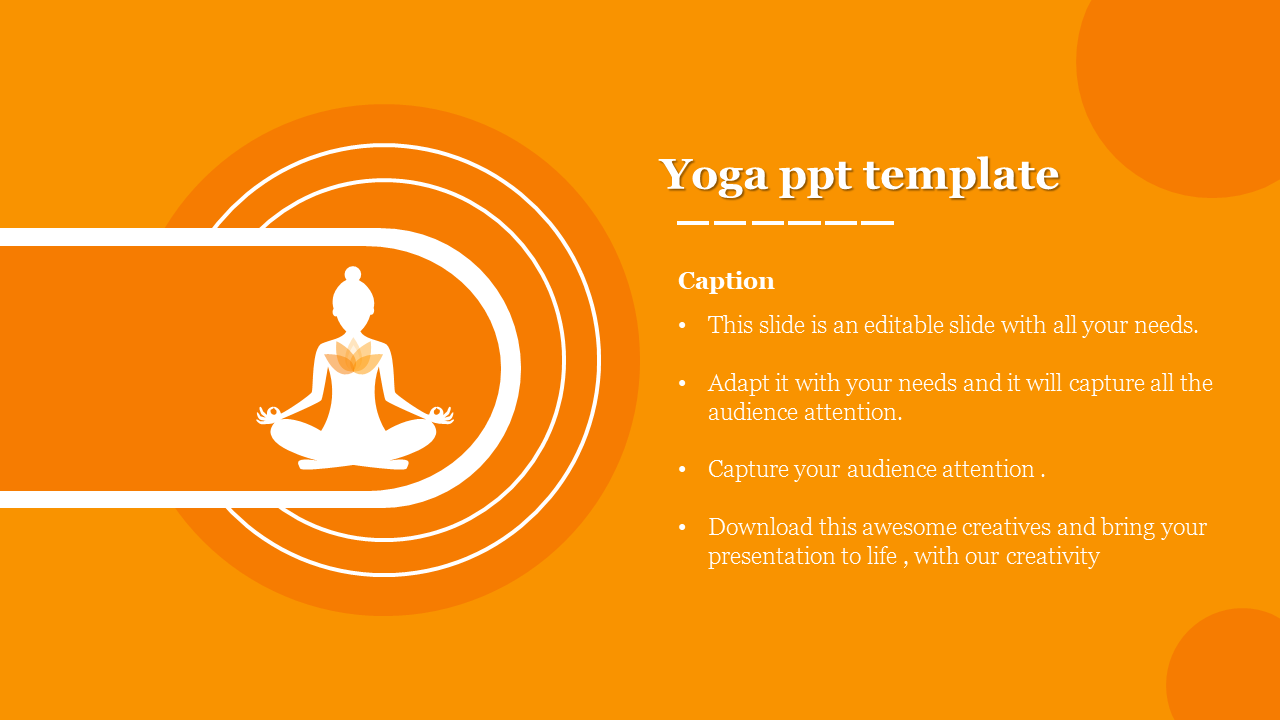 Yoga ppt template

Caption

• This slide is an editable slide with all your needs.

• Adapt it with your needs and it will capture all the audience attention.

• Capture your audience attention .

• Download this awesome creatives and bring your presentation to life , with our creativity